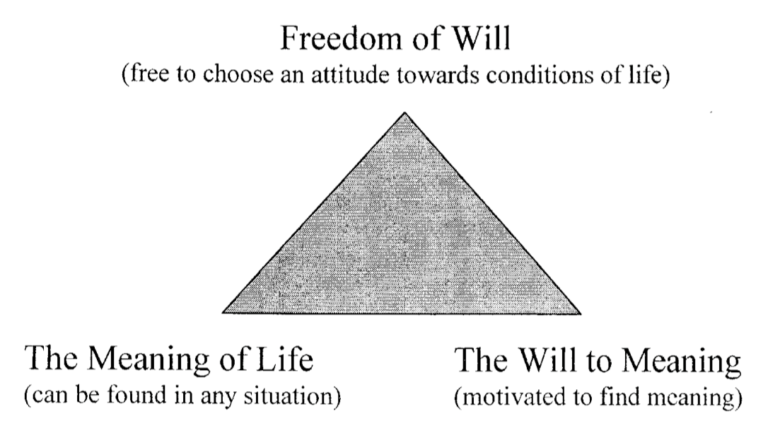 Freedom of Will
(free to choose an attitude towards conditions of life)

The Meaning of Life
(can be found in any situation)

The Will to Meaning
(motivated to find meaning)